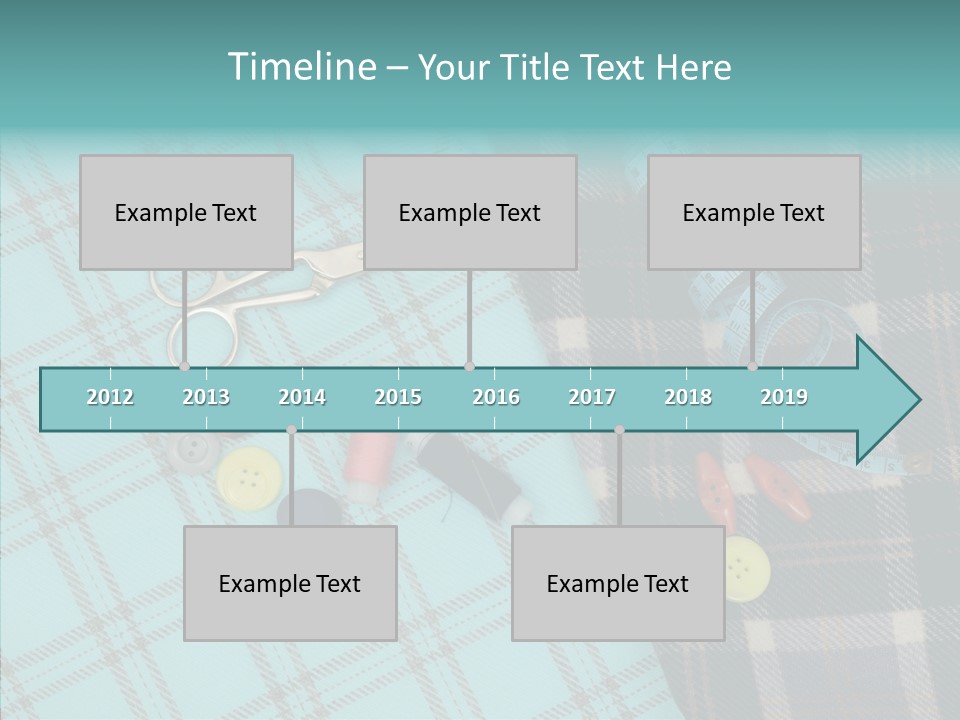 Timeline – Your Title Text Here

Example Text

Example Text

Example Text

2012 2013 2014 2015 2016 2017 2018 2019

Example Text

Example Text